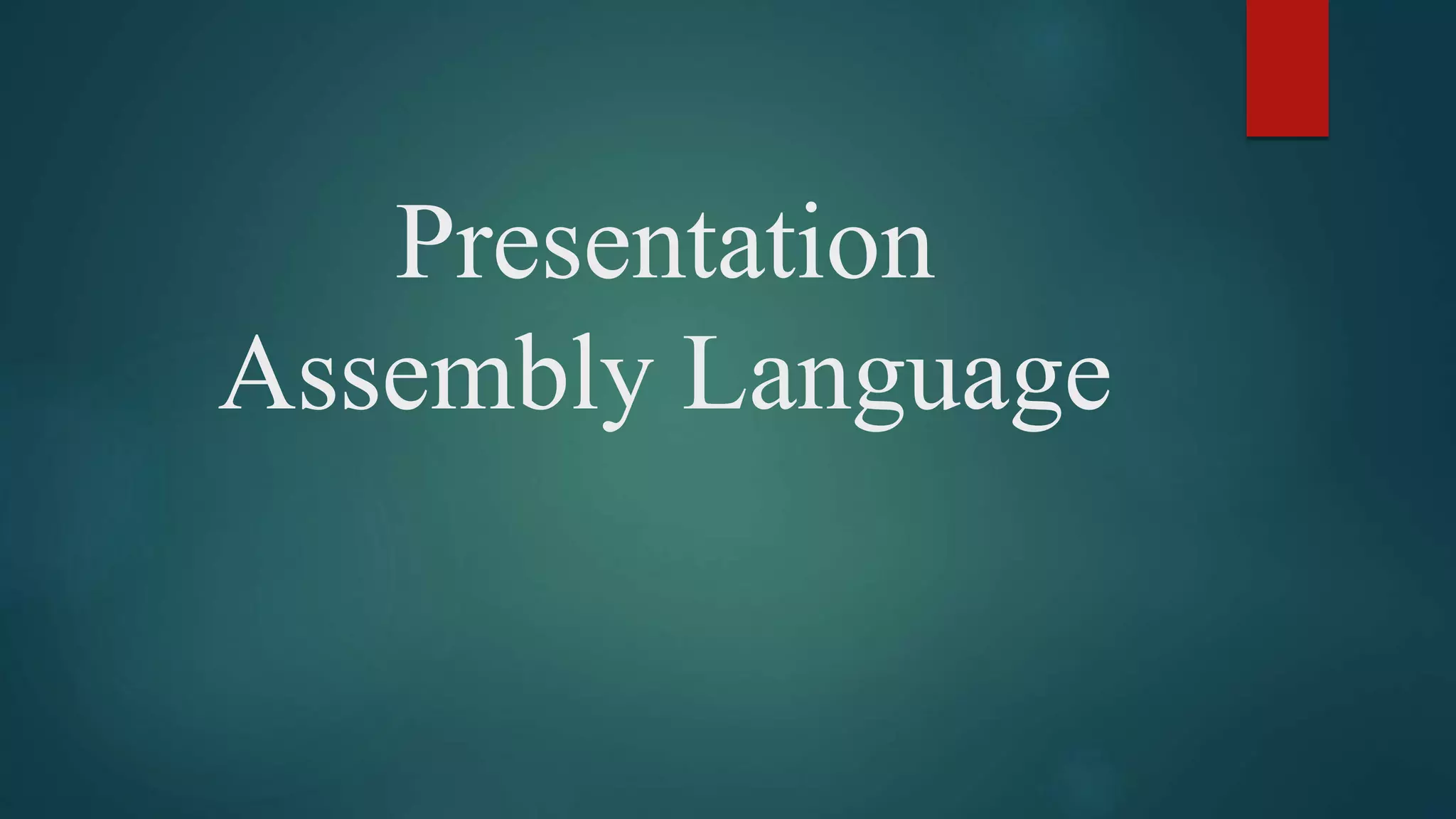 Presentation
Assembly Language